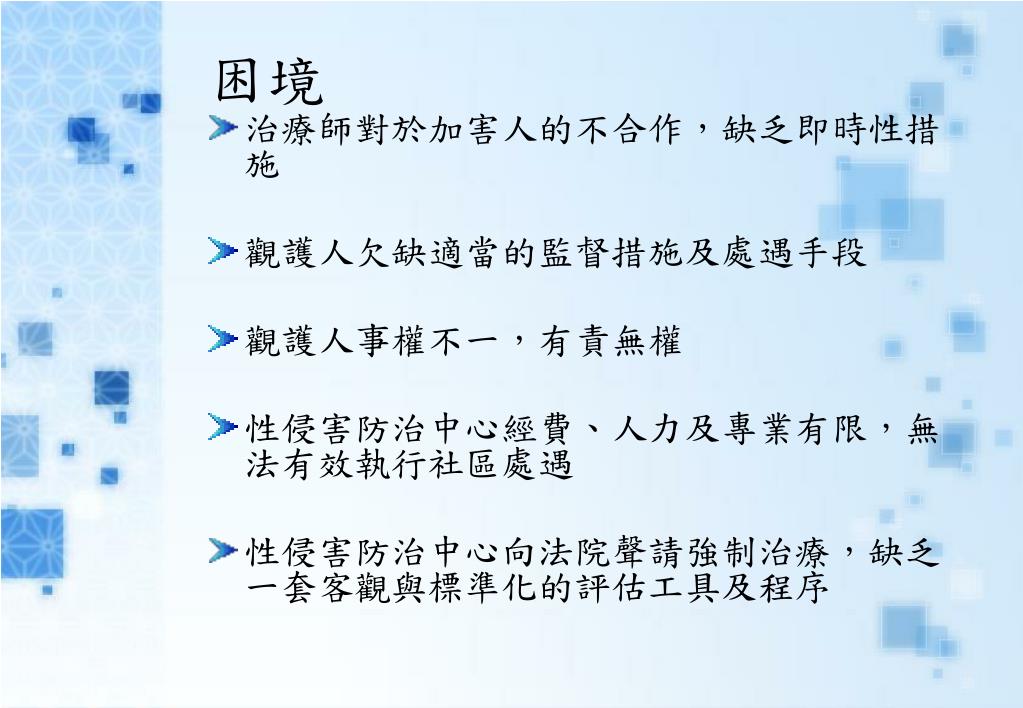 困境

治療師對於加害人的不合作，缺乏即時性措施

觀護人欠缺適當的監督措施及處遇手段

觀護人事權不一，有責無權

性侵害防治中心經費、人力及專業有限，無法有效執行社區處遇

性侵害防治中心向法院聲請強制治療，缺乏一套客觀與標準化的評估工具及程序